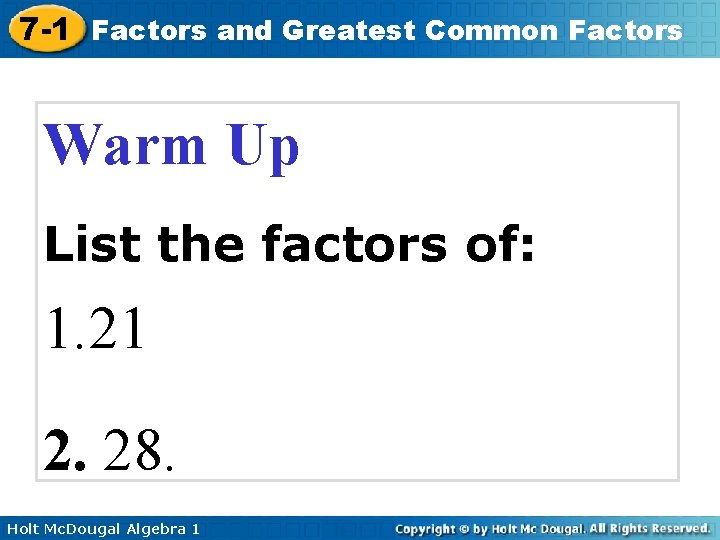 7-1 Factors and Greatest Common Factors

Warm Up

List the factors of:

1.21

2. 28.

Holt McDougal Algebra 1

Copyright © by Holt Mc Dougal. All Rights Reserved.